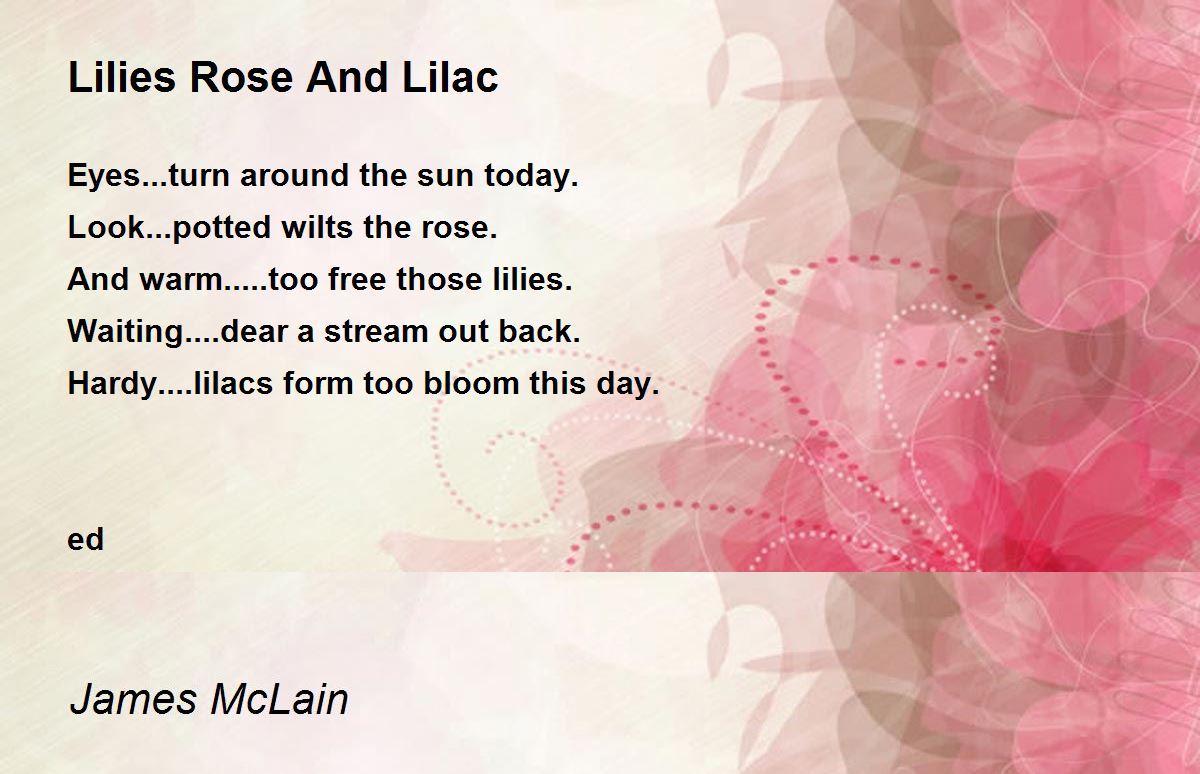 Lilies Rose And Lilac

Eyes...turn around the sun today.
Look...potted wilts the rose.
And warm.....too free those lilies.
Waiting....dear a stream out back.
Hardy....lilacs form too bloom this day.

ed

James McLain